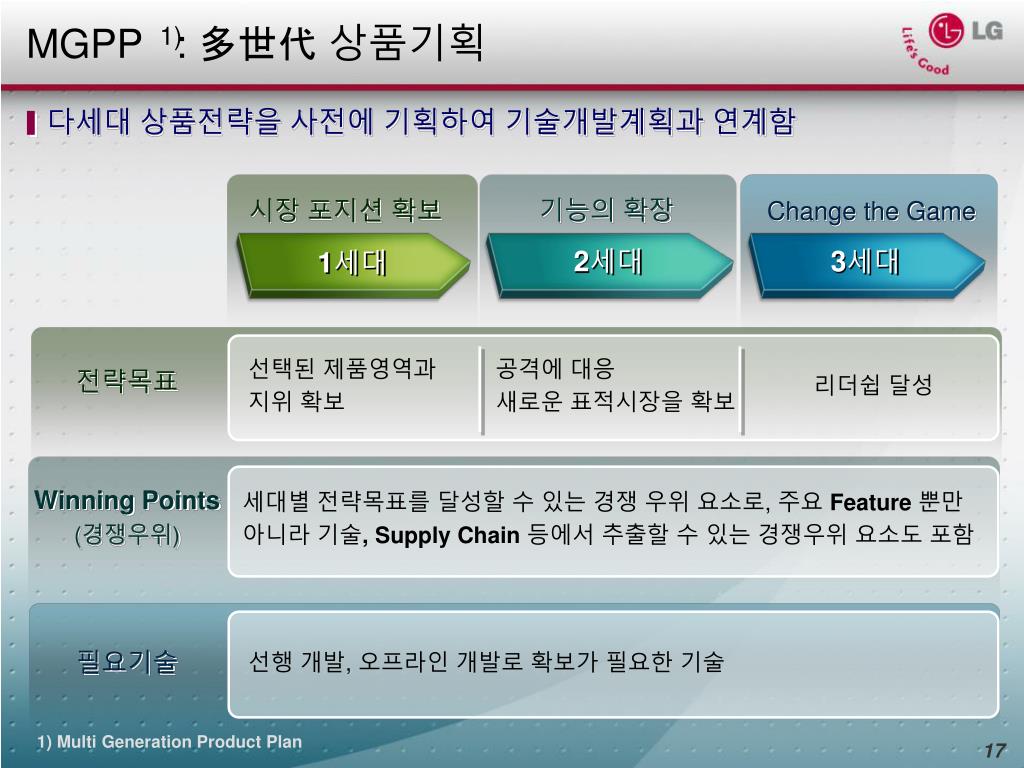 MGPP $^{1)}$: 多世代 상품기획

LG Life's Good

다세대 상품전략을 사전에 기획하여 기술개발계획과 연계함

시장 포지션 확보
1세대

기능의 확장
2세대

Change the Game
3세대

전략목표

선택된 제품영역과 지위 확보

공격에 대응 새로운 표적시장을 확보

리더쉽 달성

Winning Points (경쟁우위)

세대별 전략목표를 달성할 수 있는 경쟁 우위 요소로, 주요 Feature 뿐만 아니라 기술, Supply Chain 등에서 추출할 수 있는 경쟁우위 요소도 포함

필요기술

선행 개발, 오프라인 개발로 확보가 필요한 기술

1) Multi Generation Product Plan

17